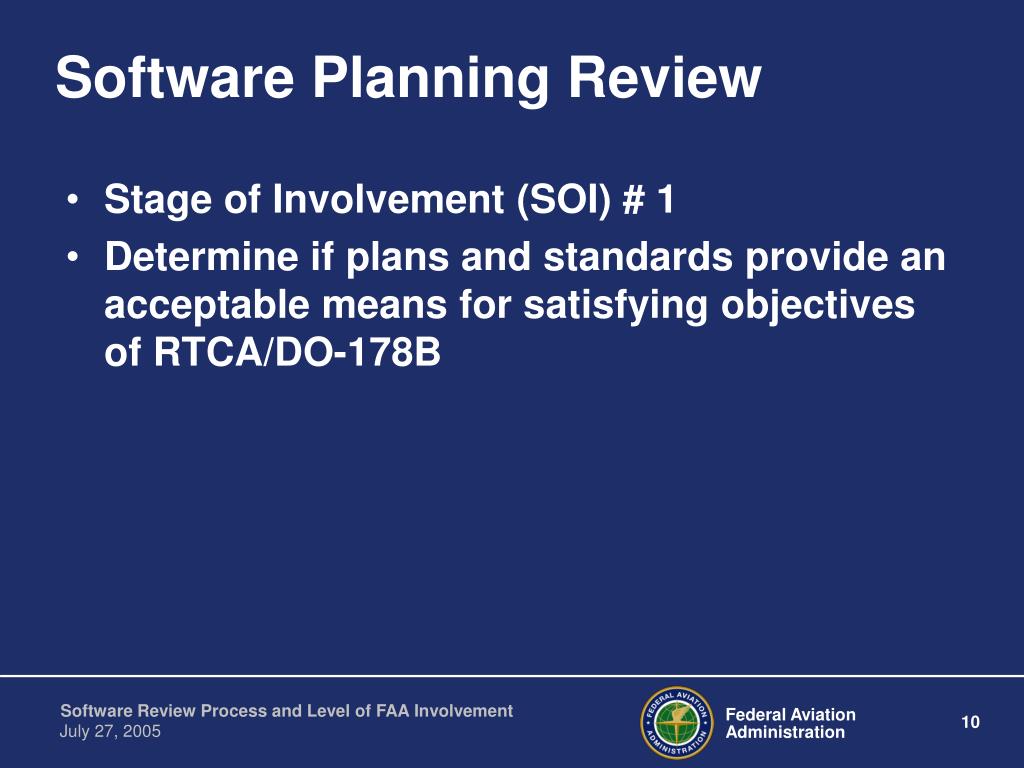 Software Planning Review

• Stage of Involvement (SOI) # 1
• Determine if plans and standards provide an acceptable means for satisfying objectives of RTCA/DO-178B

Software Review Process and Level of FAA Involvement
July 27, 2005

FEDERAL AVIATION ADMINISTRATION

Federal Aviation Administration

10